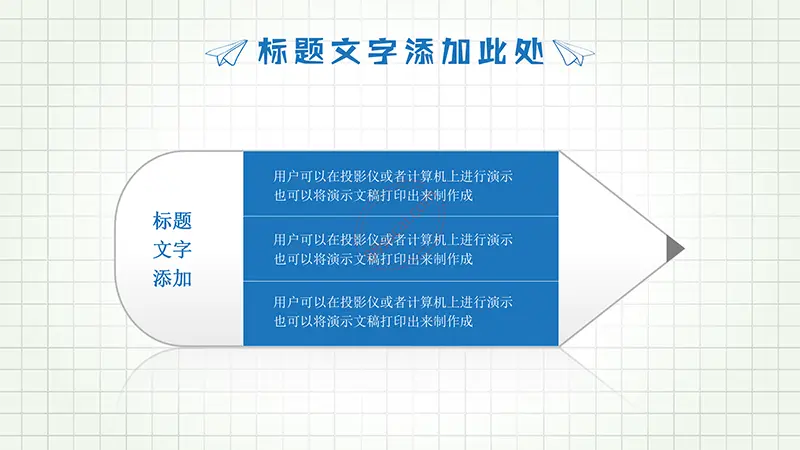 标题文字添加此处

标题
文字
添加

用户可以在投影仪或者计算机上进行演示
也可以将演示文稿打印出来制作成

用户可以在投影仪或者计算机上进行演示
也可以将演示文稿打印出来制作成

用户可以在投影仪或者计算机上进行演示
也可以将演示文稿打印出来制作成